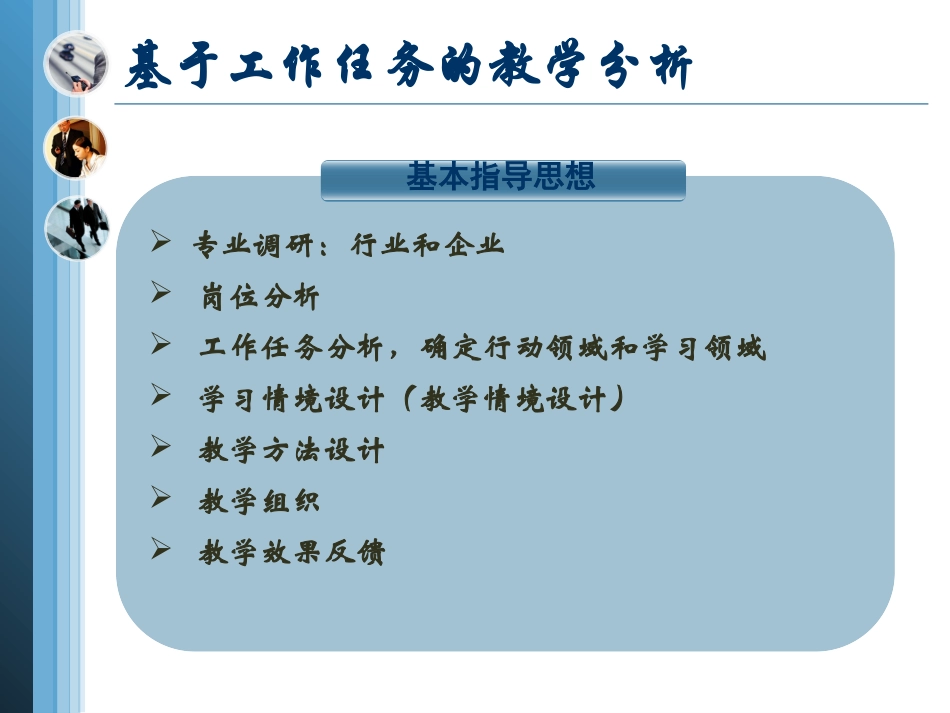 基于工作任务的教学分析

基本指导思想

➢ 专业调研：行业和企业
➢ 岗位分析
➢ 工作任务分析，确定行动领域和学习领域
➢ 学习情境设计（教学情境设计）
➢ 教学方法设计
➢ 教学组织
➢ 教学效果反馈